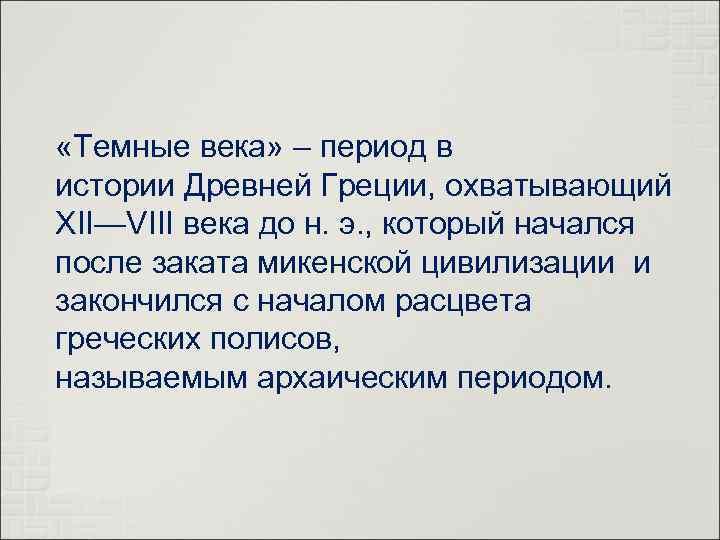 «Темные века» – период в истории Древней Греции, охватывающий XII—VIII века до н. э., который начался после заката микенской цивилизации и закончился с началом расцвета греческих полисов, называемым архаическим периодом.